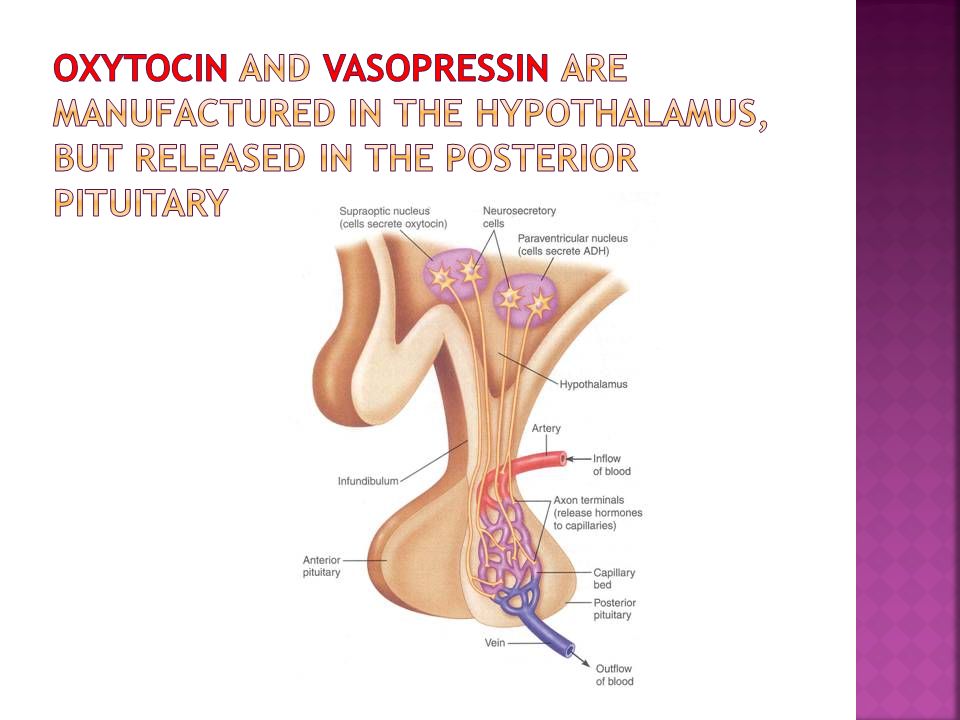 OXYTOCIN AND VASOPRESSIN ARE MANUFACTURED IN THE HYPOTHALAMUS, BUT RELEASED IN THE POSTERIOR PITUITARY

Supraoptic nucleus (cells secrete oxytocin)

Neurosecretory cells

Paraventricular nucleus (cells secrete ADH)

Hypothalamus

Artery

Inflow of blood

Infundibulum

Axon terminals (release hormones to capillaries)

Anterior pituitary

Capillary bed

Posterior pituitary

Vein

Outflow of blood